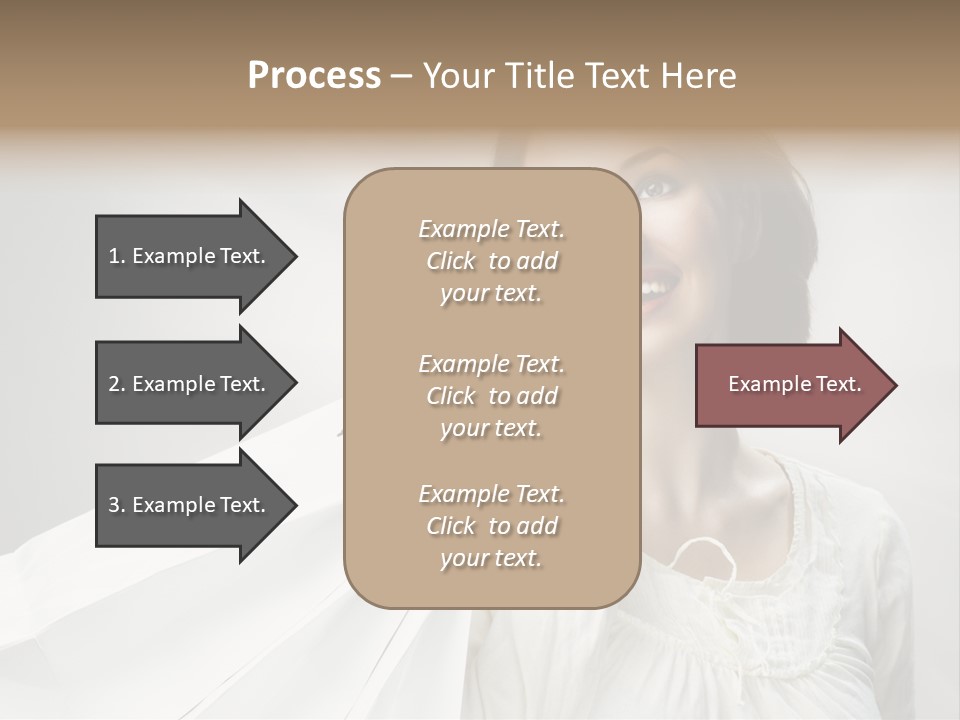 Process – Your Title Text Here

1. Example Text.

2. Example Text.

3. Example Text.

Example Text. Click to add your text.

Example Text. Click to add your text.

Example Text. Click to add your text.

Example Text.